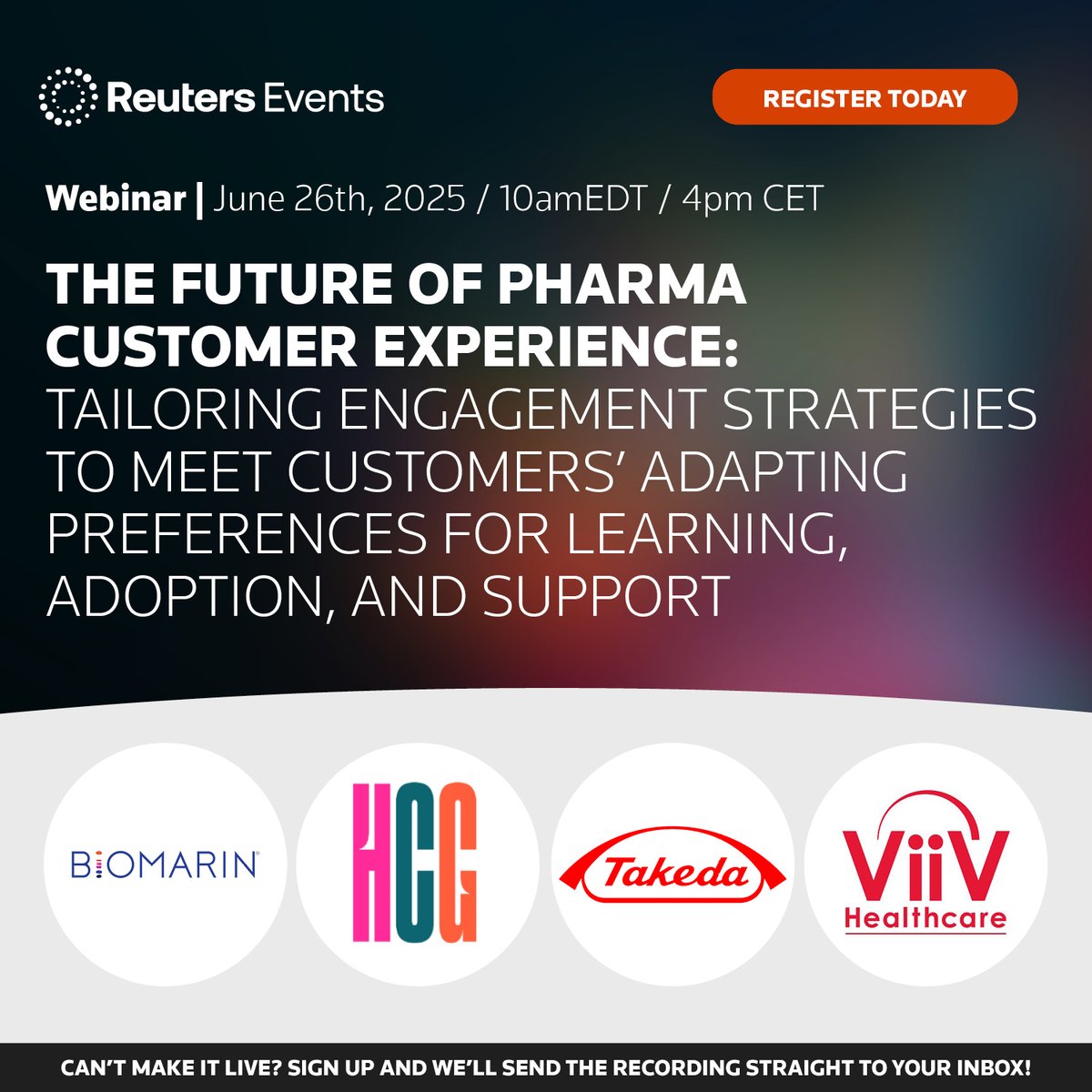 Reuters Events

REGISTER TODAY

Webinar | June 26th, 2025 / 10amEDT / 4pm CET

THE FUTURE OF PHARMA CUSTOMER EXPERIENCE: TAILORING ENGAGEMENT STRATEGIES TO MEET CUSTOMERS' ADAPTING PREFERENCES FOR LEARNING, ADOPTION, AND SUPPORT

BIOMARIN

HCG

Takeda

ViiV Healthcare

CAN'T MAKE IT LIVE? SIGN UP AND WE'LL SEND THE RECORDING STRAIGHT TO YOUR INBOX!